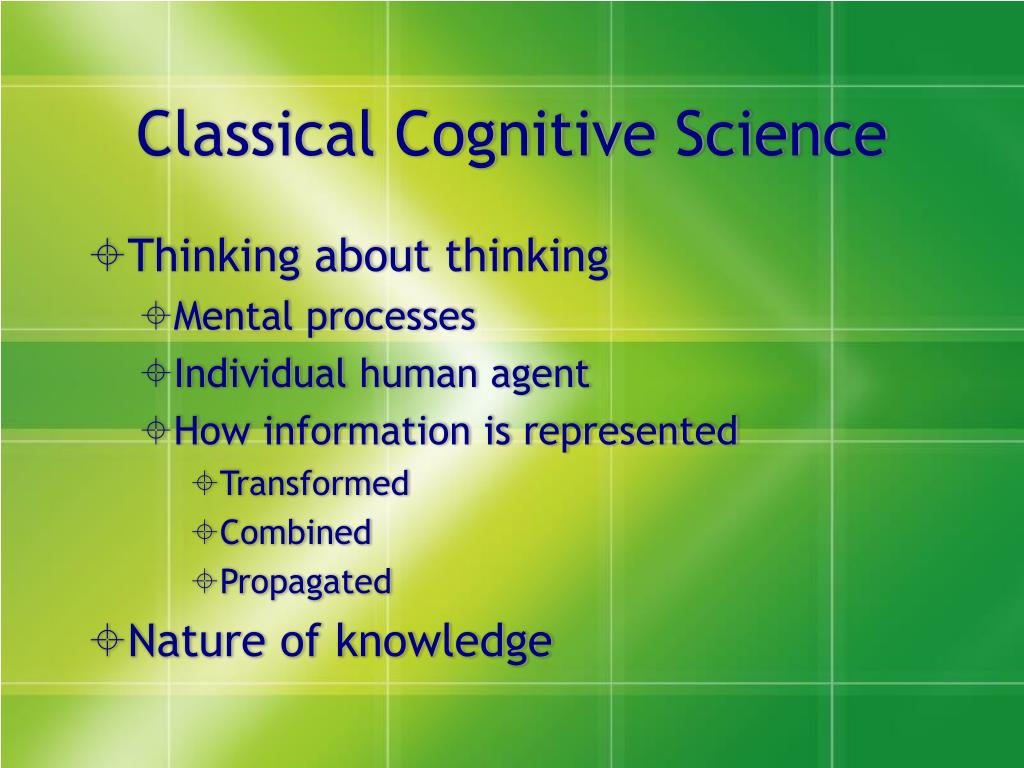 Classical Cognitive Science

Thinking about thinking

Mental processes

Individual human agent

How information is represented

Transformed

Combined

Propagated

Nature of knowledge